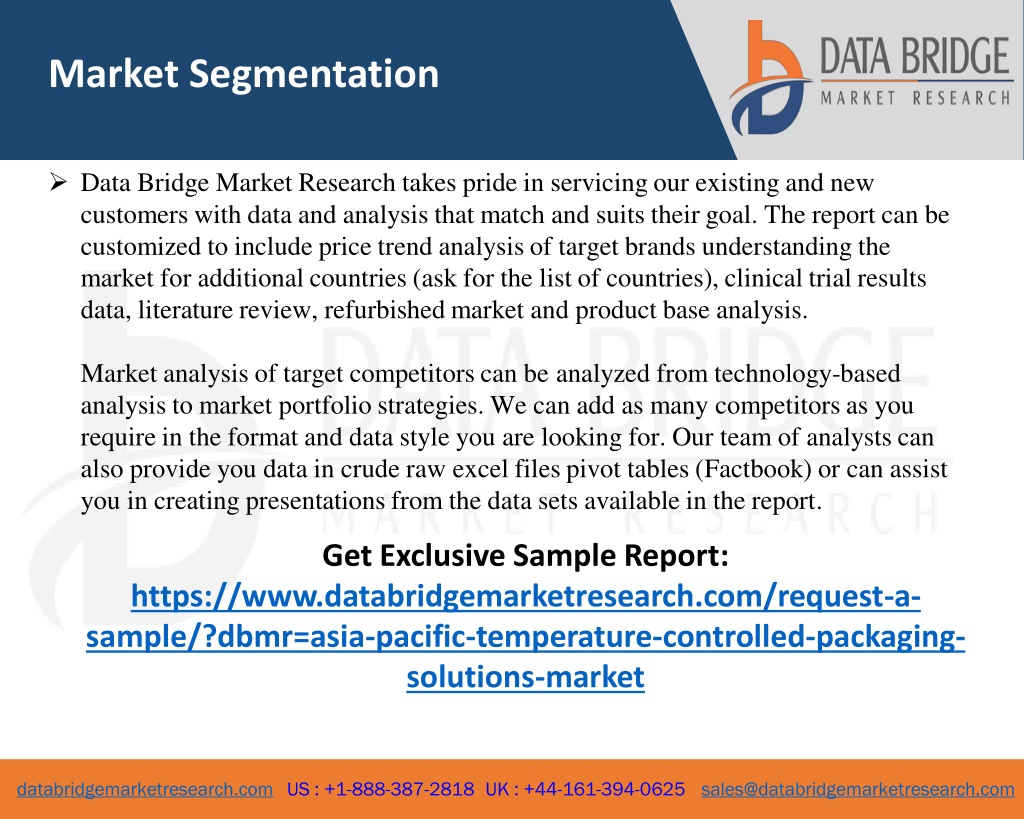 Market Segmentation

DATA BRIDGE
MARKET RESEARCH

➢ Data Bridge Market Research takes pride in servicing our existing and new customers with data and analysis that match and suits their goal. The report can be customized to include price trend analysis of target brands understanding the market for additional countries (ask for the list of countries), clinical trial results data, literature review, refurbished market and product base analysis.

Market analysis of target competitors can be analyzed from technology-based analysis to market portfolio strategies. We can add as many competitors as you require in the format and data style you are looking for. Our team of analysts can also provide you data in crude raw excel files pivot tables (Factbook) or can assist you in creating presentations from the data sets available in the report.

Get Exclusive Sample Report:
https://www.databridgemarketresearch.com/request-a-sample/?dbmr=asia-pacific-temperature-controlled-packaging-solutions-market

databridgemarketresearch.com US : +1-888-387-2818 UK : +44-161-394-0625 sales@databridgemarketresearch.com